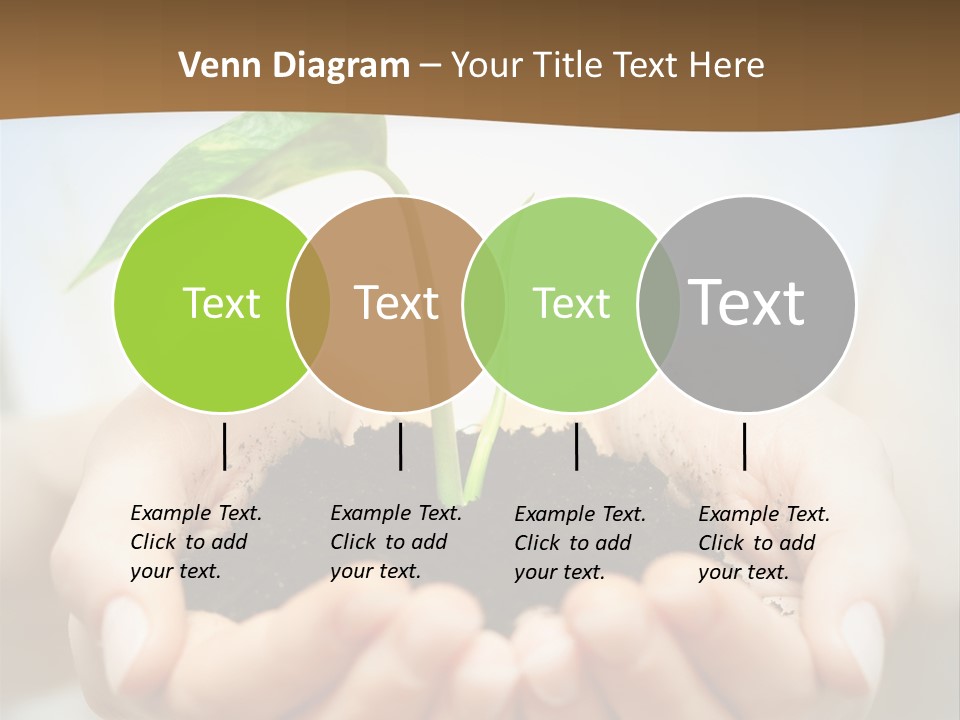 Venn Diagram – Your Title Text Here

Text

Text

Text

Text

Example Text. Click to add your text.

Example Text. Click to add your text.

Example Text. Click to add your text.

Example Text. Click to add your text.